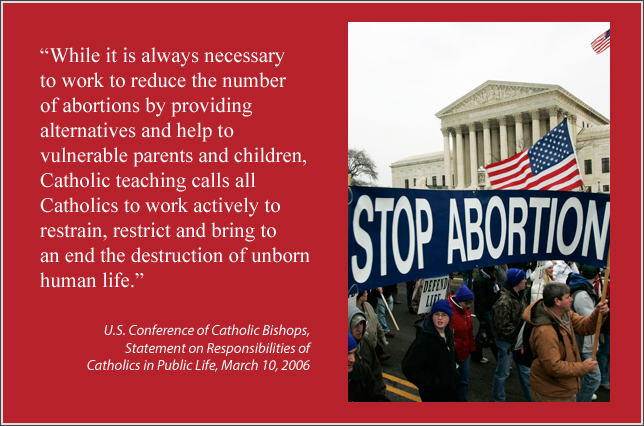 “While it is always necessary to work to reduce the number of abortions by providing alternatives and help to vulnerable parents and children, Catholic teaching calls all Catholics to work actively to restrain, restrict and bring to an end the destruction of unborn human life.”

U.S. Conference of Catholic Bishops, Statement on Responsibilities of Catholics in Public Life, March 10, 2006

STOP ABORTION

DEFEND LIFE